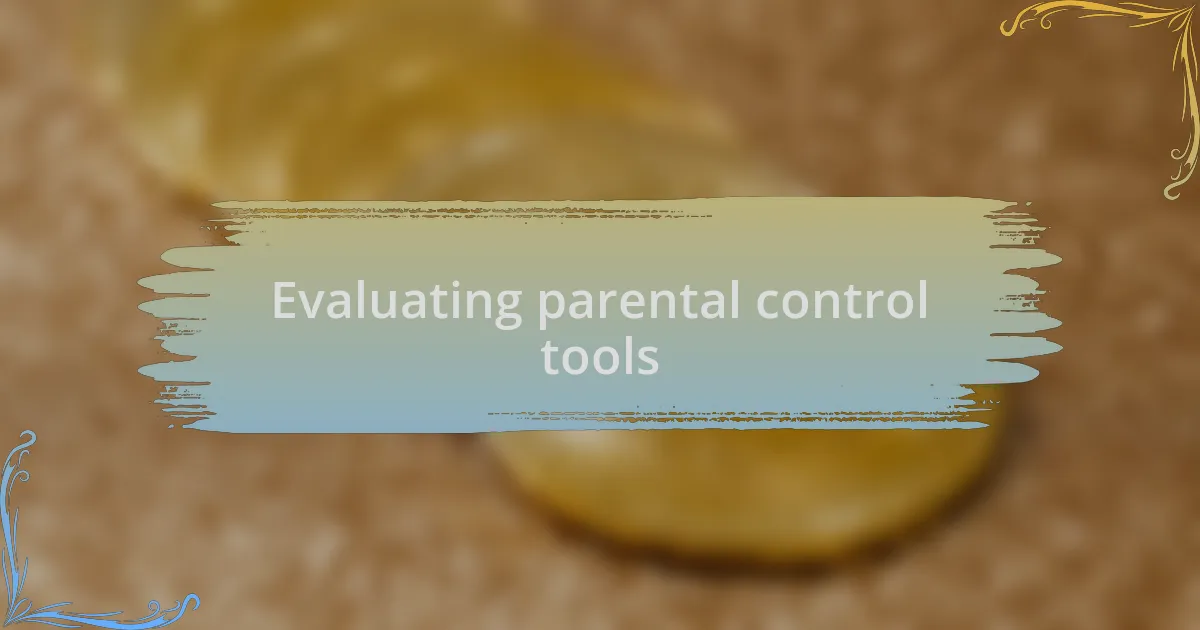 Evaluating parental control tools